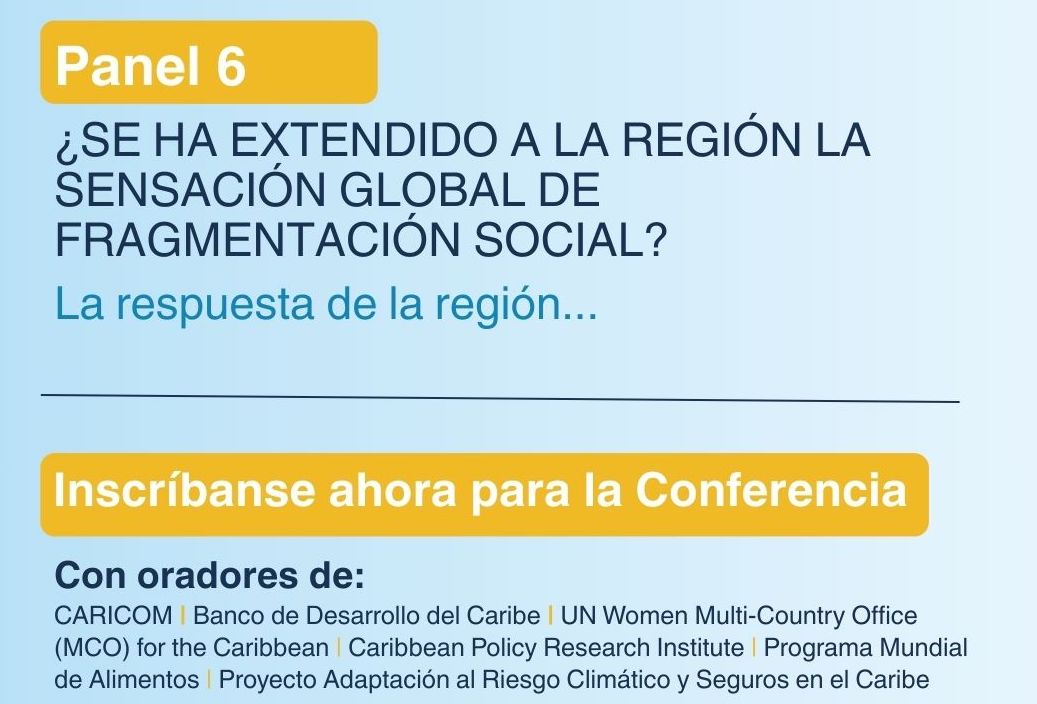 Panel 6

¿SE HA EXTENDIDO A LA REGIÓN LA SENSACIÓN GLOBAL DE FRAGMENTACIÓN SOCIAL?

La respuesta de la región...

Inscríbanse ahora para la Conferencia

Con oradores de:

CARICOM | Banco de Desarrollo del Caribe | UN Women Multi-Country Office (MCO) for the Caribbean | Caribbean Policy Research Institute | Programa Mundial de Alimentos | Proyecto Adaptación al Riesgo Climático y Seguros en el Caribe